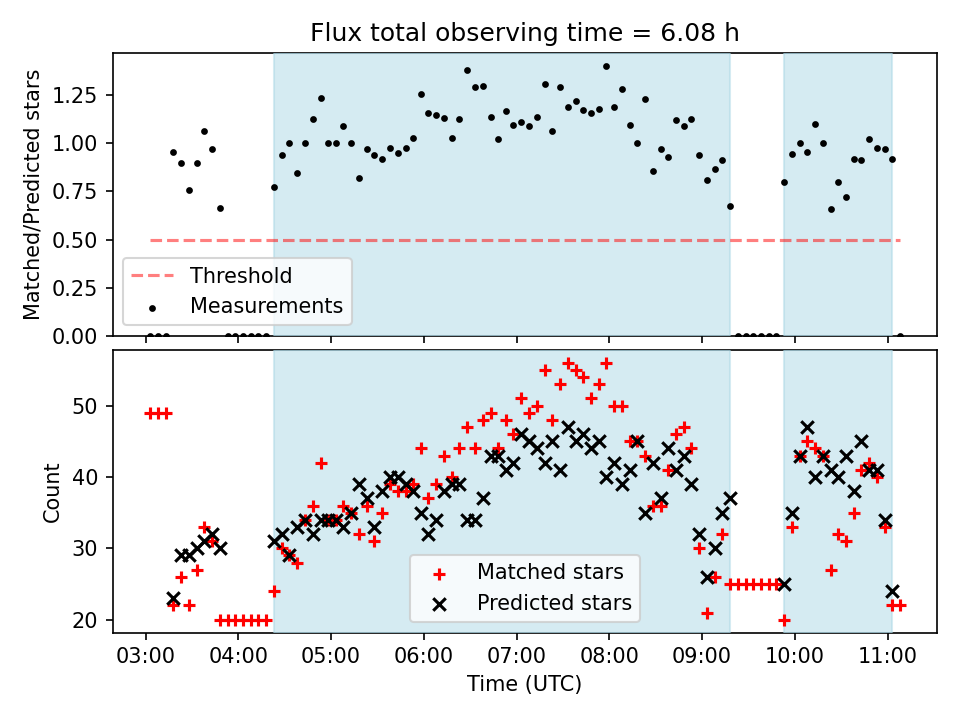 Flux total observing time = 6.08 h

Matched/Predicted stars

1.25
1.00
0.75
0.50
0.25
0.00

Threshold
Measurements

Count

50
40
30
20

Matched stars
Predicted stars

03:00 04:00 05:00 06:00 07:00 08:00 09:00 10:00 11:00

Time (UTC)